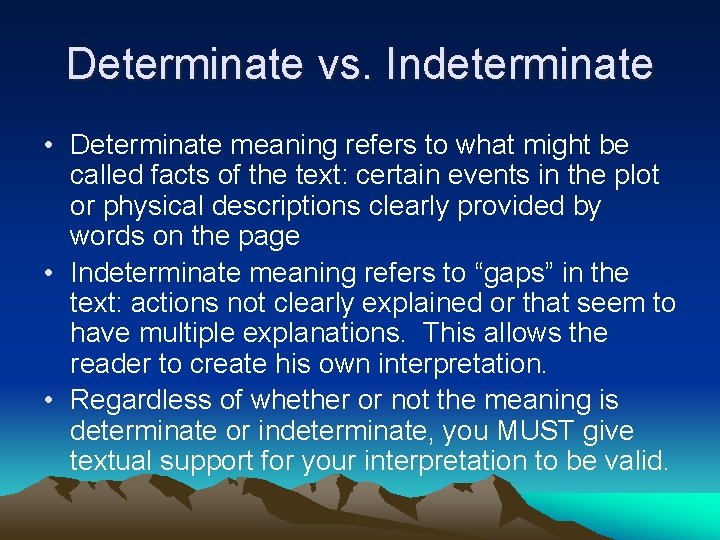 Determinate vs. Indeterminate

• Determinate meaning refers to what might be called facts of the text: certain events in the plot or physical descriptions clearly provided by words on the page

• Indeterminate meaning refers to “gaps” in the text: actions not clearly explained or that seem to have multiple explanations.  This allows the reader to create his own interpretation.

• Regardless of whether or not the meaning is determinate or indeterminate, you MUST give textual support for your interpretation to be valid.